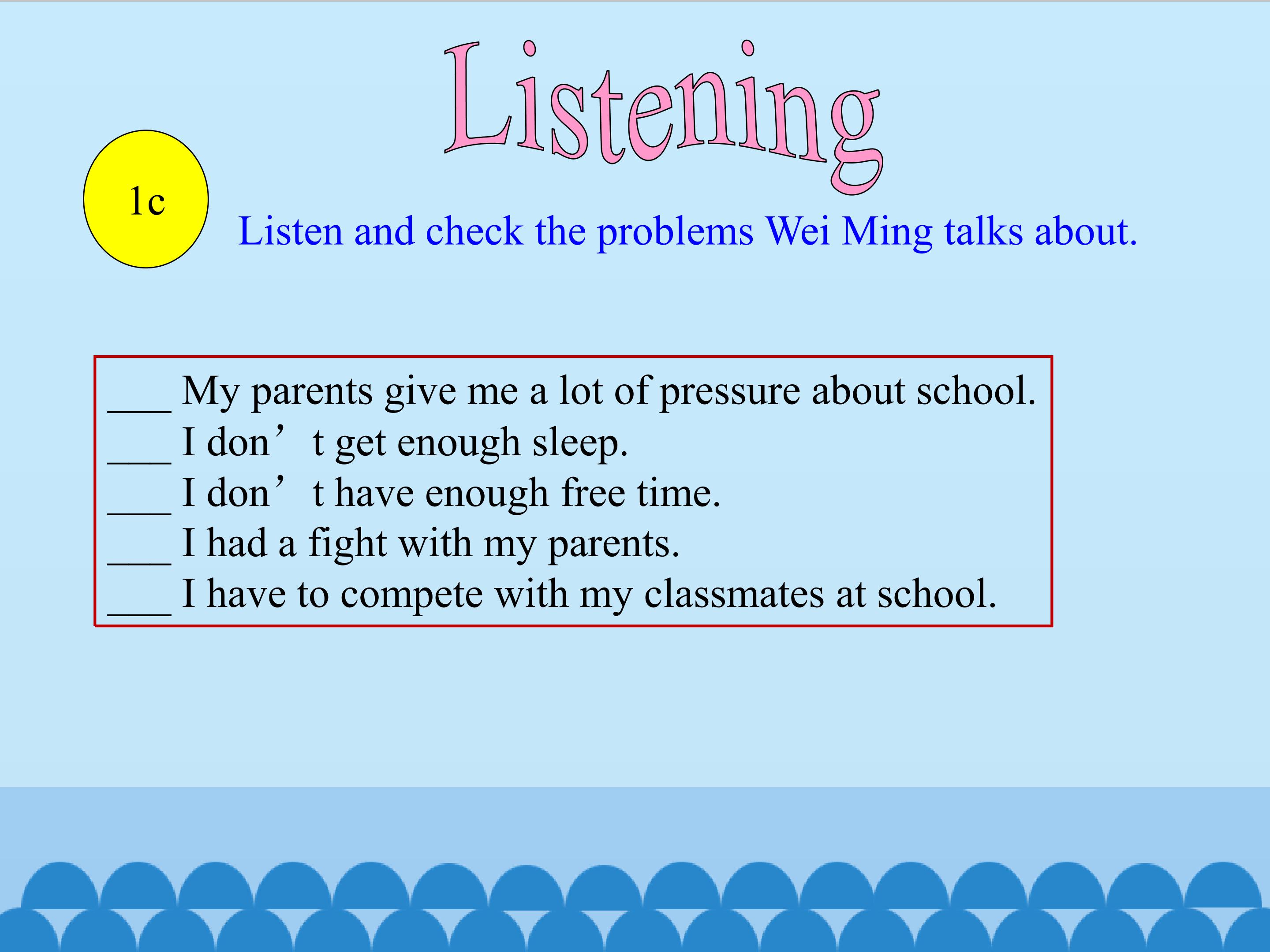 Listening

1c

Listen and check the problems Wei Ming talks about.

___ My parents give me a lot of pressure about school.
___ I don’t get enough sleep.
___ I don’t have enough free time.
___ I had a fight with my parents.
___ I have to compete with my classmates at school.